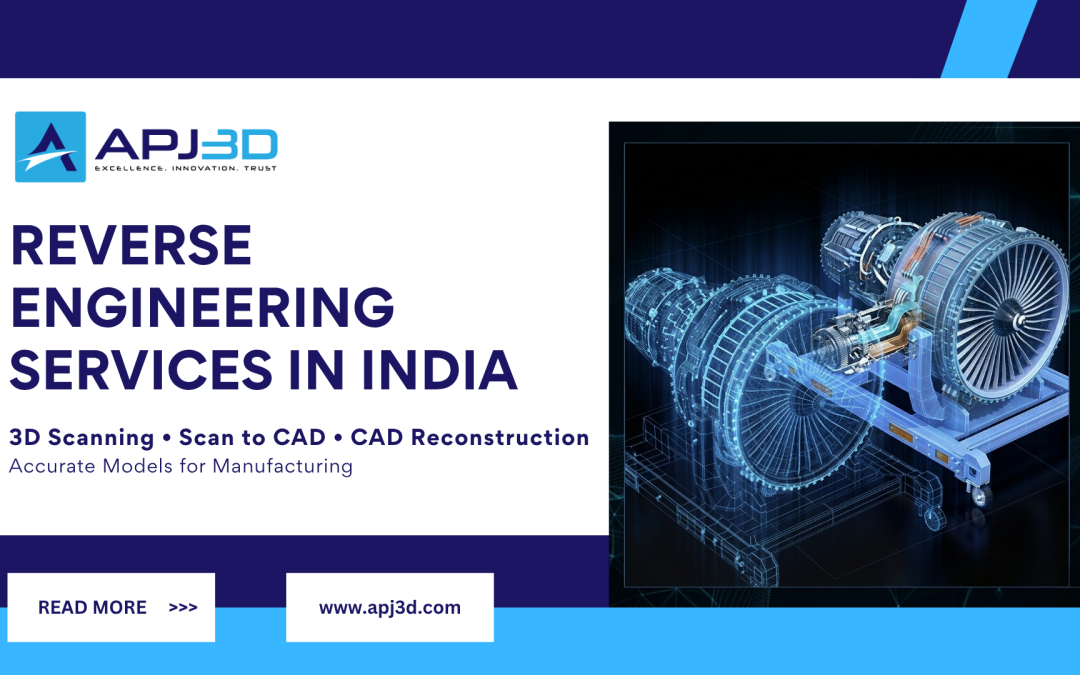 APJ3D
EXCELLENCE. INNOVATION. TRUST

REVERSE ENGINEERING SERVICES IN INDIA

3D Scanning • Scan to CAD • CAD Reconstruction
Accurate Models for Manufacturing

READ MORE >>>

www.apj3d.com